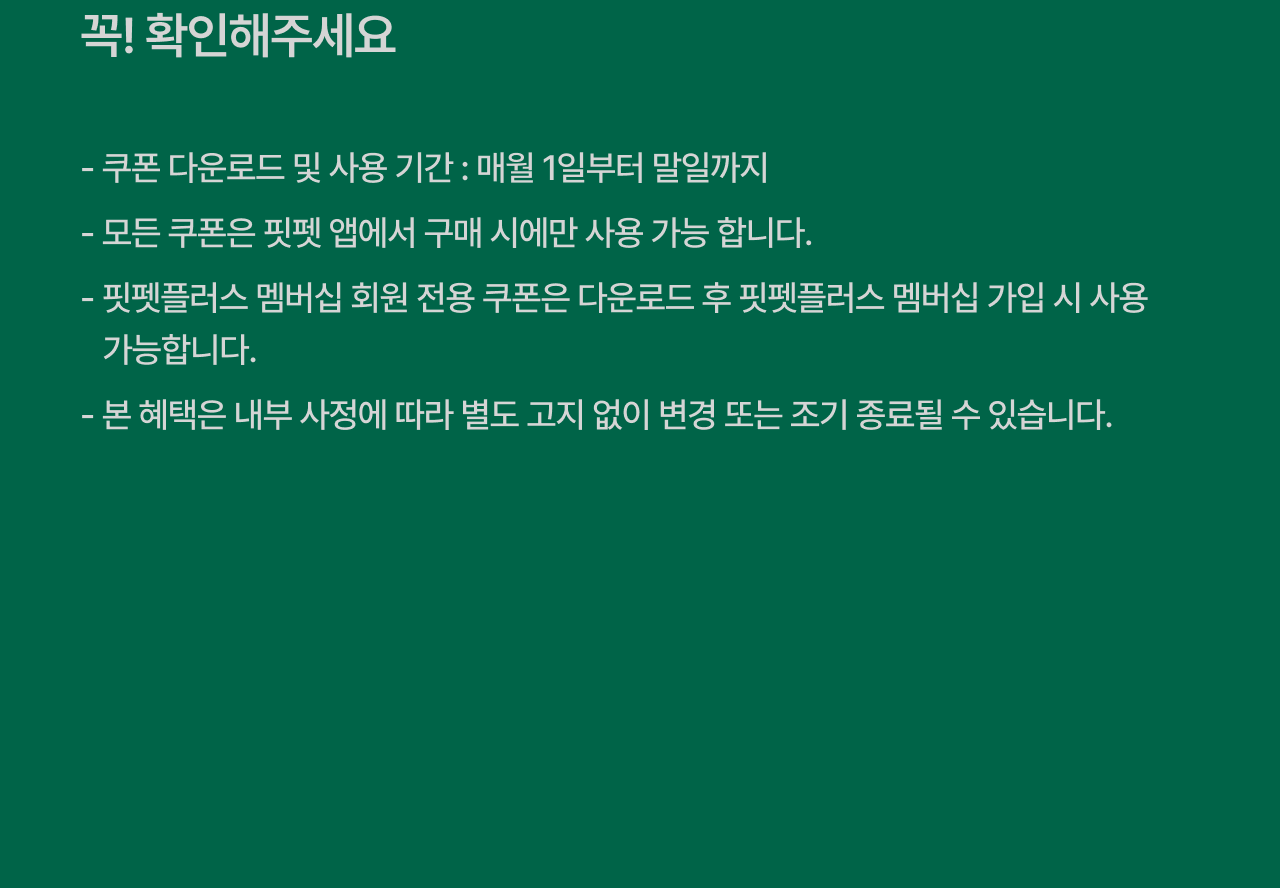 꼭! 확인해주세요

- 쿠폰 다운로드 및 사용 기간 : 매월 1일부터 말일까지

- 모든 쿠폰은 핏펫 앱에서 구매 시에만 사용 가능 합니다.

- 핏펫플러스 멤버십 회원 전용 쿠폰은 다운로드 후 핏펫플러스 멤버십 가입 시 사용 가능합니다.

- 본 혜택은 내부 사정에 따라 별도 고지 없이 변경 또는 조기 종료될 수 있습니다.